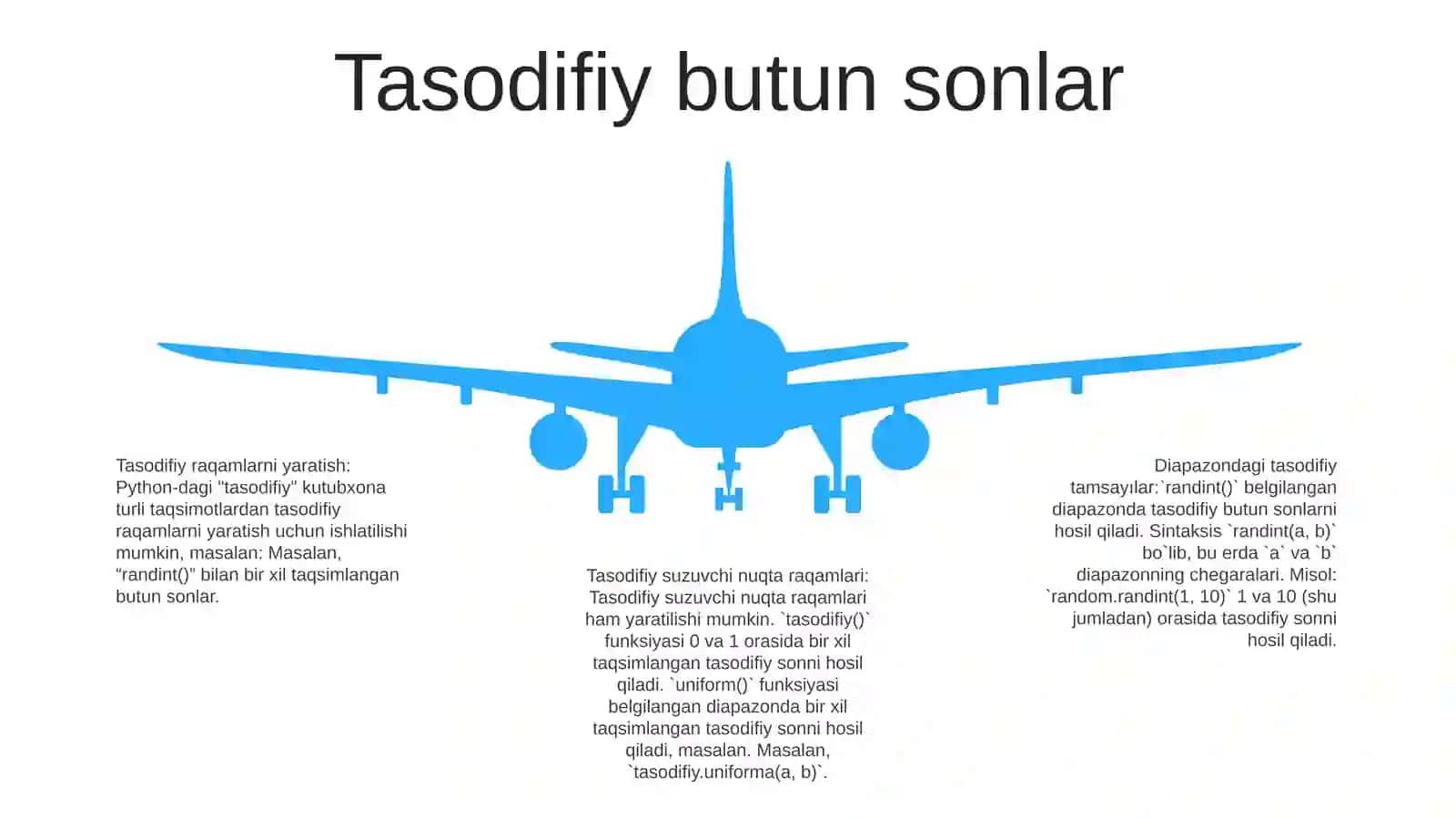 Tasodifiy butun sonlar

Tasodifiy raqamlarni yaratish: Python-dagi "tasodifiy" kutubxona turli taqsimotlardan tasodifiy raqamlarni yaratish uchun ishlatilishi mumkin, masalan: Masalan, “randint()” bilan bir xil taqsimlangan butun sonlar.

Tasodifiy suzuvchi nuqta raqamlari: Tasodifiy suzuvchi nuqta raqamlari ham yaratilishi mumkin. `tasodifiy()` funksiyasi 0 va 1 orasida bir xil taqsimlangan tasodifiy sonni hosil qiladi. `uniform()` funksiyasi belgilangan diapazonda bir xil taqsimlangan tasodifiy sonni hosil qiladi, masalan. Masalan, `tasodifiy.uniforma(a, b)`.

Diapazondagi tasodifiy tamsayılar:`randint()` belgilangan diapazonda tasodifiy butun sonlarni hosil qiladi. Sintaksis `randint(a, b)` bo`lib, bu erda `a` va `b` diapazonning chegaralari. Misol: `random.randint(1, 10)` 1 va 10 (shu jumladan) orasida tasodifiy sonni hosil qiladi.